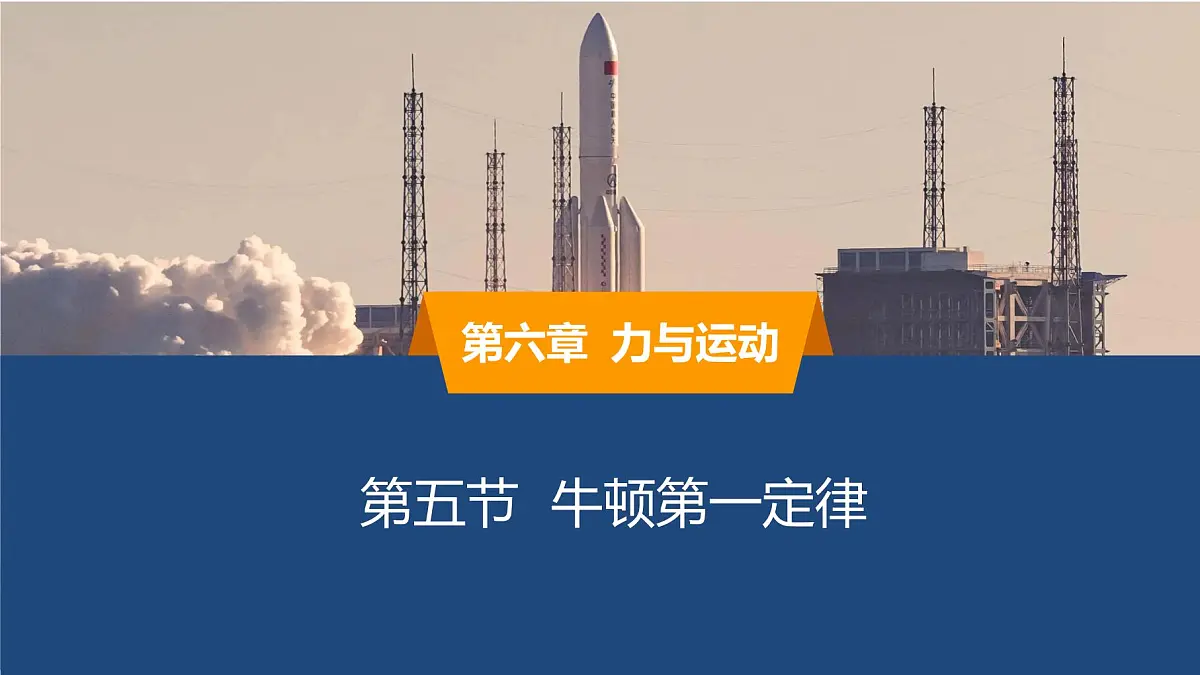 第六章 力与运动

第五节 牛顿第一定律